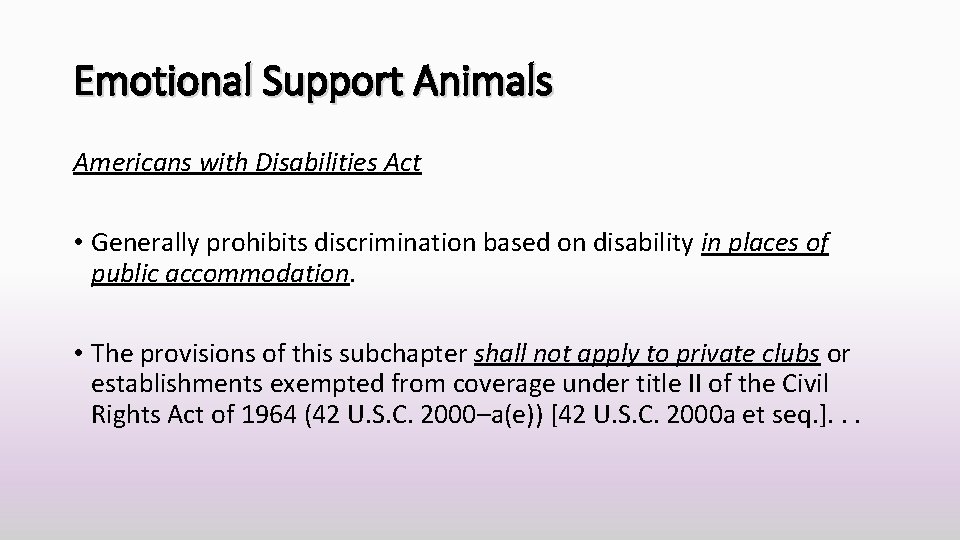 Emotional Support Animals

Americans with Disabilities Act

• Generally prohibits discrimination based on disability in places of public accommodation.

• The provisions of this subchapter shall not apply to private clubs or establishments exempted from coverage under title II of the Civil Rights Act of 1964 (42 U.S.C. 2000–a(e)) [42 U.S.C. 2000a et seq.]. . .